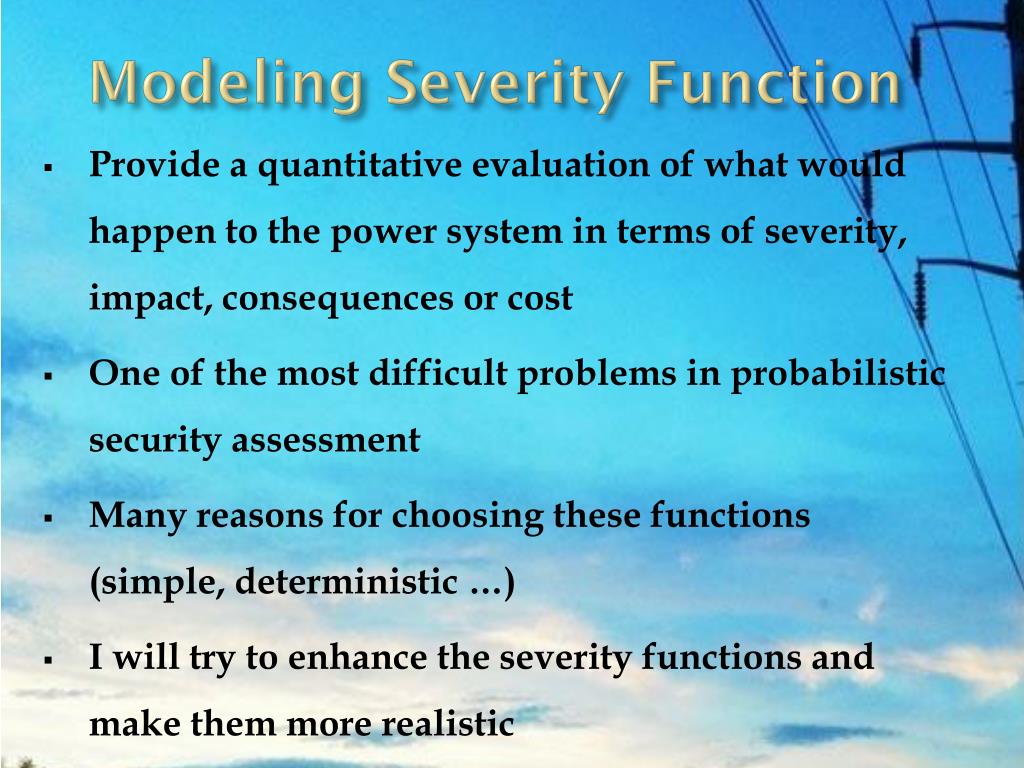 Modeling Severity Function

▪ Provide a quantitative evaluation of what would happen to the power system in terms of severity, impact, consequences or cost

▪ One of the most difficult problems in probabilistic security assessment

▪ Many reasons for choosing these functions (simple, deterministic …)

▪ I will try to enhance the severity functions and make them more realistic